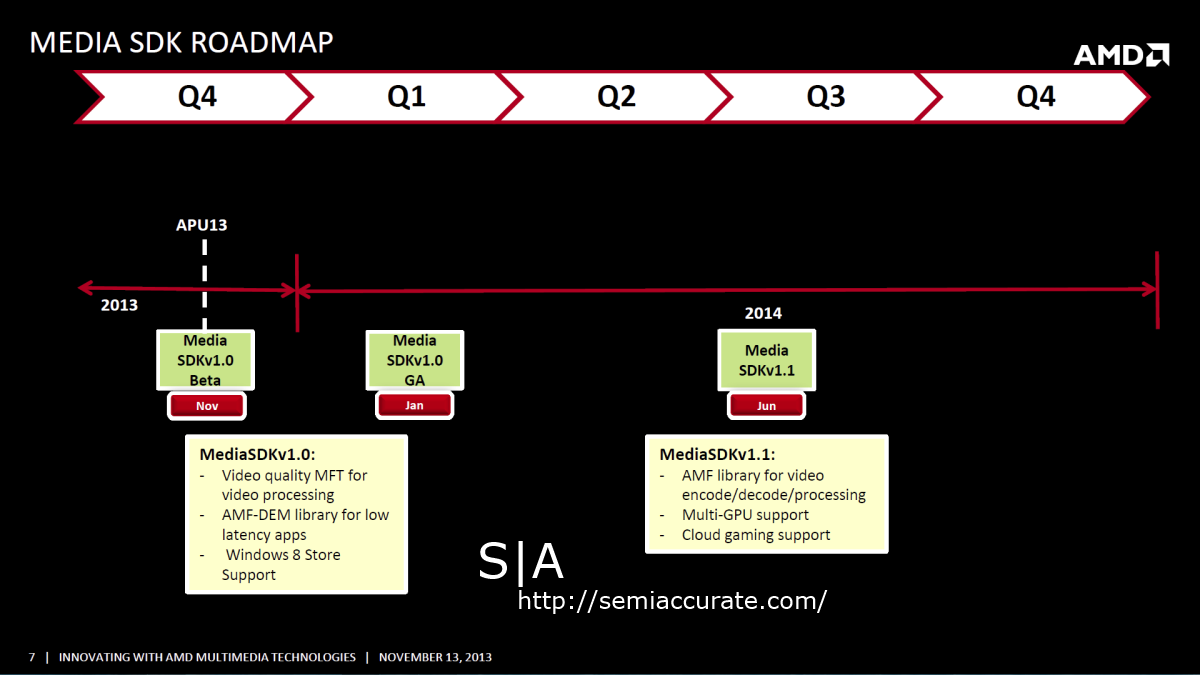 MEDIA SDK ROADMAP

AMD

Q4 Q1 Q2 Q3 Q4

APU13

2013

2014

Media SDKv1.0 Beta

Nov

Media SDKv1.0 GA

Jan

Media SDKv1.1

Jun

MediaSDKv1.0:
- Video quality MFT for video processing
- AMF-DEM library for low latency apps
- Windows 8 Store Support

MediaSDKv1.1:
- AMF library for video encode/decode/processing
- Multi-GPU support
- Cloud gaming support

S|A
http://semiaccurate.com/

7 | INNOVATING WITH AMD MULTIMEDIA TECHNOLOGIES | NOVEMBER 13, 2013